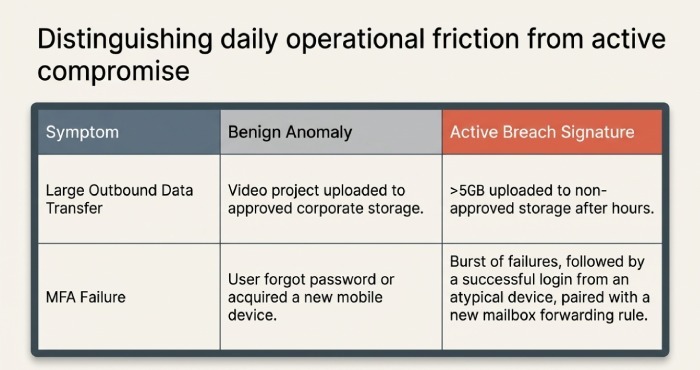 Distinguishing daily operational friction from active compromise

| Symptom | Benign Anomaly | Active Breach Signature |
|---|---|---|
| Large Outbound Data Transfer | Video project uploaded to approved corporate storage. | >5GB uploaded to non-approved storage after hours. |
| MFA Failure | User forgot password or acquired a new mobile device. | Burst of failures, followed by a successful login from an atypical device, paired with a new mailbox forwarding rule. |